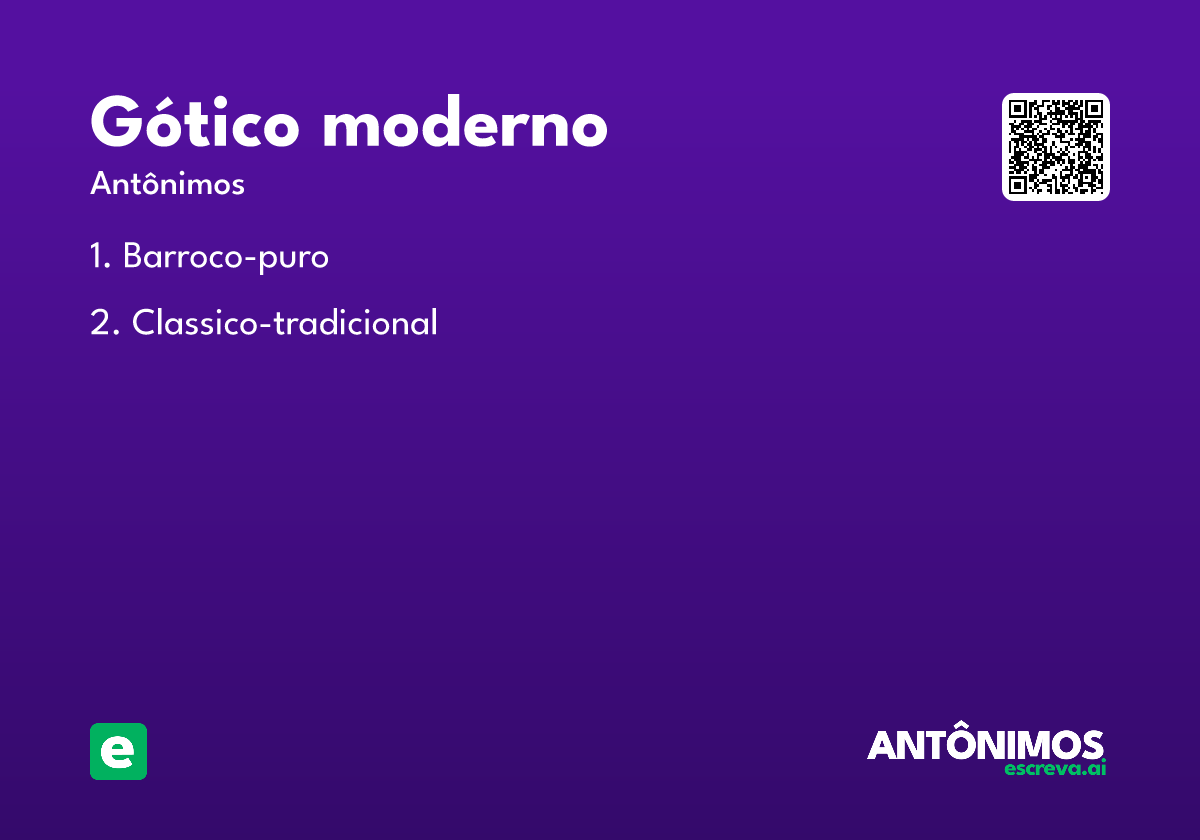 Gótico moderno

Antônimos

1. Barroco-puro

2. Classico-tradicional

e

ANTÔNIMOS
escreva.ai